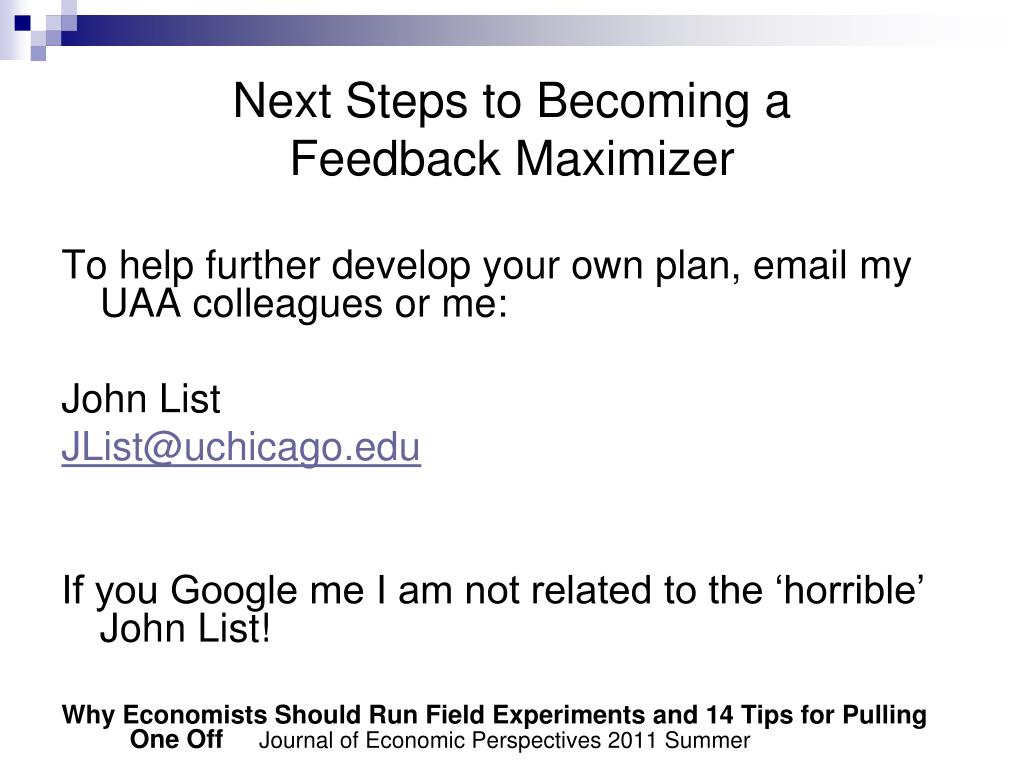 Next Steps to Becoming a Feedback Maximizer

To help further develop your own plan, email my UAA colleagues or me:

John List
JList@uchicago.edu

If you Google me I am not related to the ‘horrible’ John List!

Why Economists Should Run Field Experiments and 14 Tips for Pulling One Off Journal of Economic Perspectives 2011 Summer